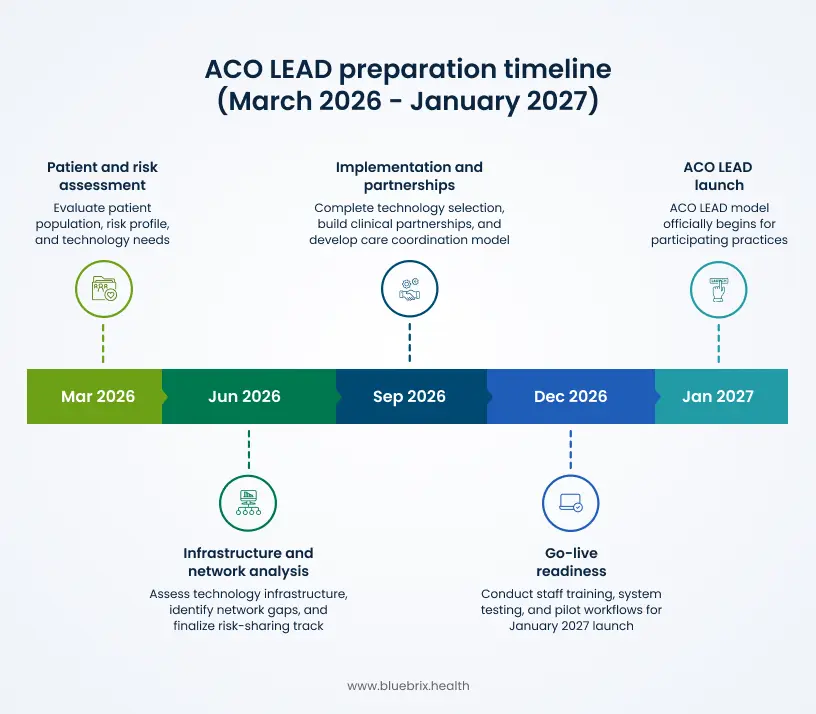 ACO LEAD preparation timeline (March 2026 - January 2027)

Patient and risk assessment
Evaluate patient population, risk profile, and technology needs

Implementation and partnerships
Complete technology selection, build clinical partnerships, and develop care coordination model

ACO LEAD launch
ACO LEAD model officially begins for participating practices

Mar 2026

Jun 2026

Sep 2026

Dec 2026

Jan 2027

Infrastructure and network analysis
Assess technology infrastructure, identify network gaps, and finalize risk-sharing track

Go-live readiness
Conduct staff training, system testing, and pilot workflows for January 2027 launch

www.bluebrix.health